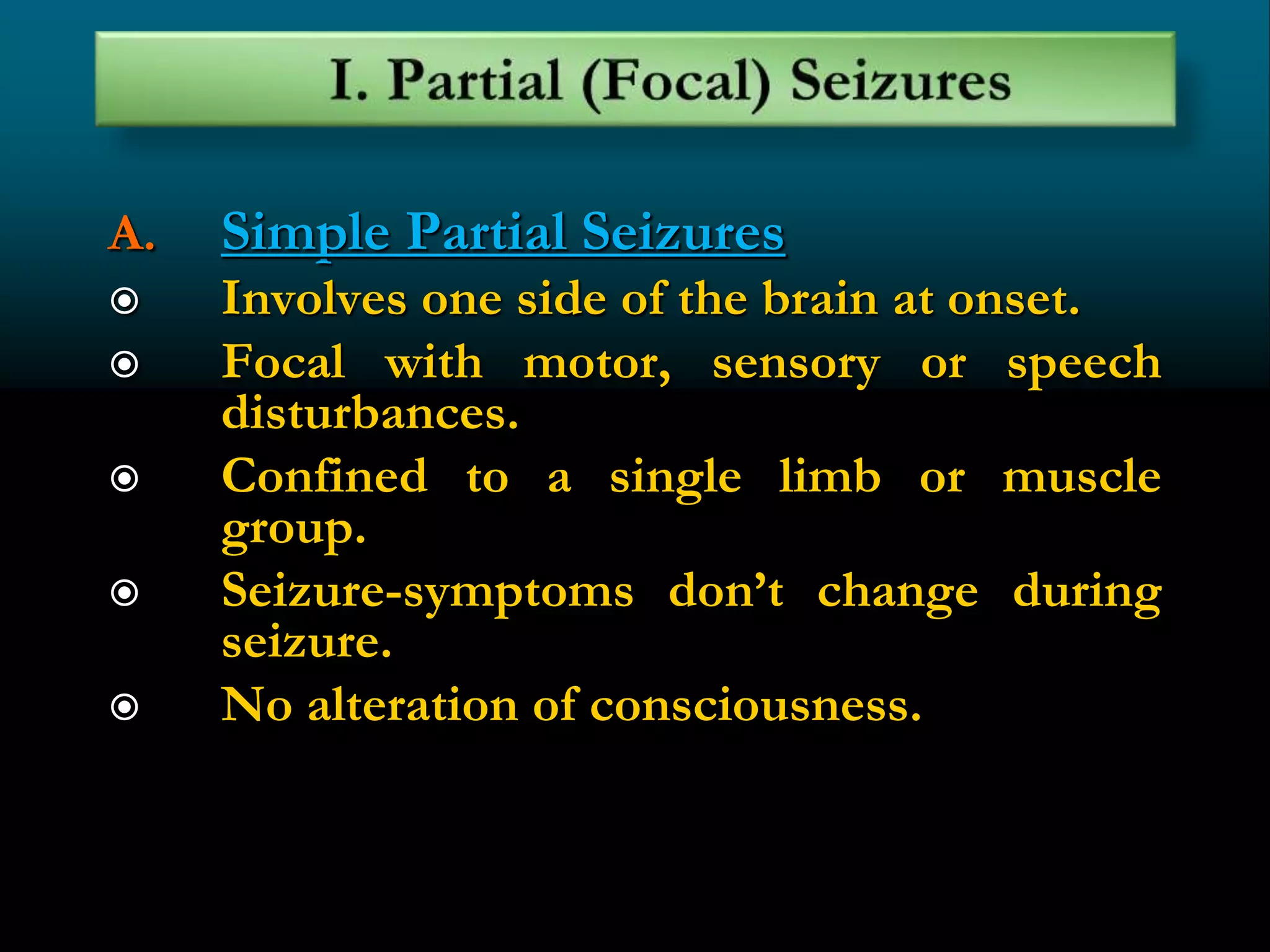 I. Partial (Focal) Seizures

A. Simple Partial Seizures

◉ Involves one side of the brain at onset.

◉ Focal with motor, sensory or speech disturbances.

◉ Confined to a single limb or muscle group.

◉ Seizure-symptoms don't change during seizure.

◉ No alteration of consciousness.